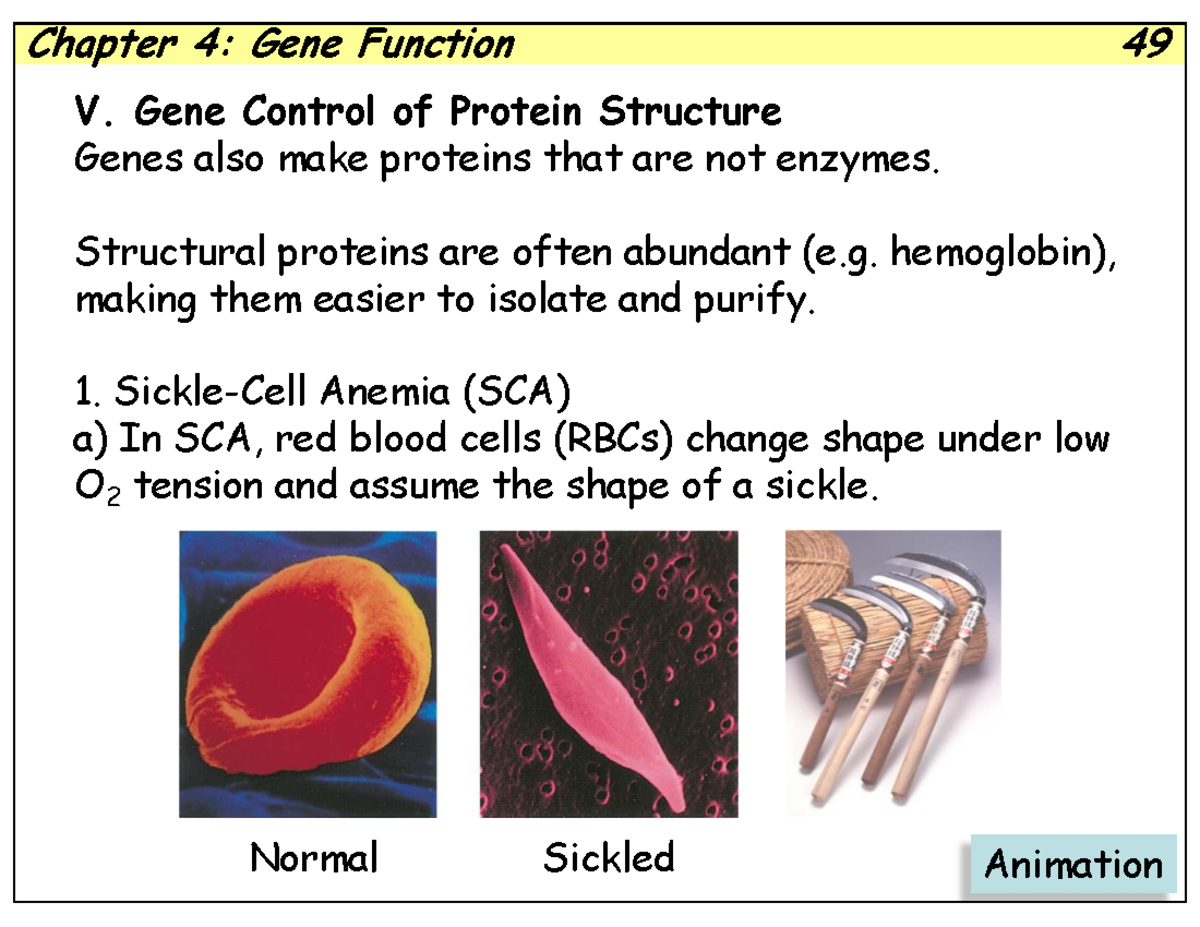 Chapter 4: Gene Function 49

V. Gene Control of Protein Structure
Genes also make proteins that are not enzymes.

Structural proteins are often abundant (e.g. hemoglobin), making them easier to isolate and purify.

1. Sickle-Cell Anemia (SCA)
a) In SCA, red blood cells (RBCs) change shape under low $O_2$ tension and assume the shape of a sickle.

Normal

Sickled

Animation